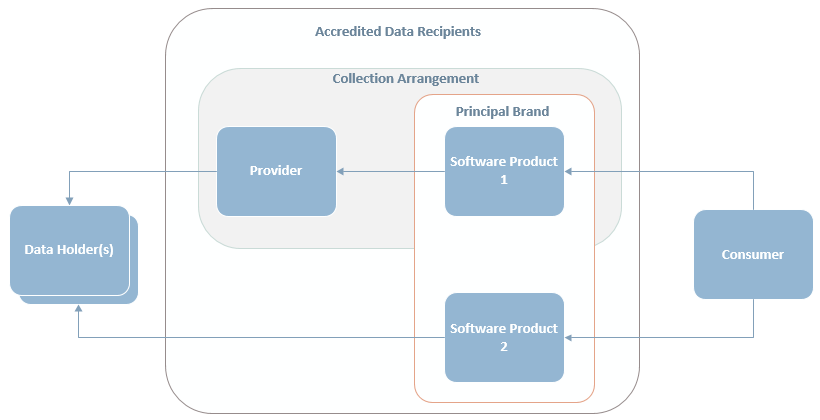 Accredited Data Recipients

Collection Arrangement

Principal Brand

Provider

Software Product 1

Data Holder(s)

Consumer

Software Product 2